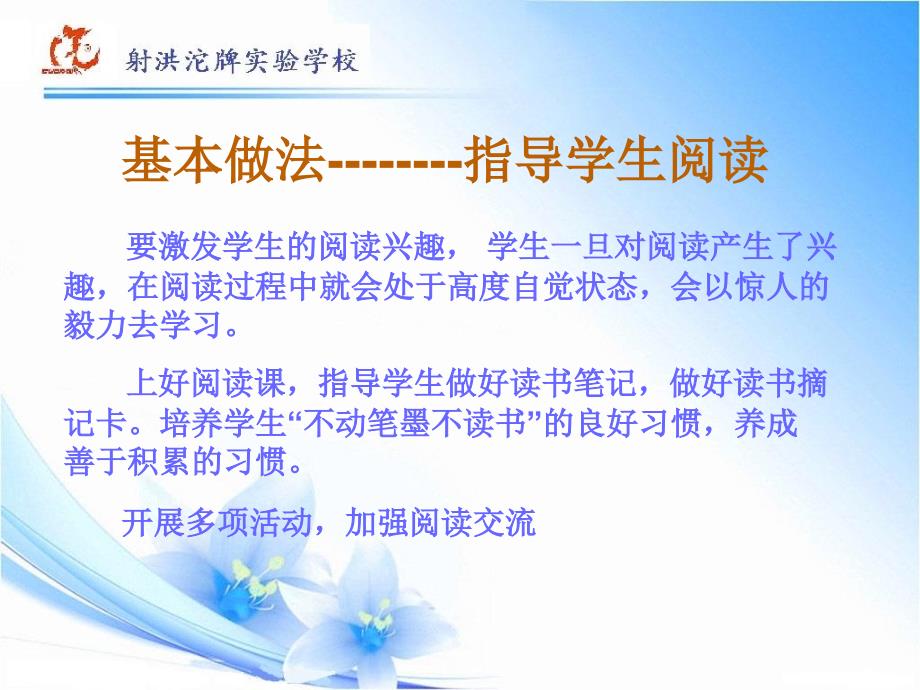 射洪沱牌实验学校

基本做法--------指导学生阅读

要激发学生的阅读兴趣， 学生一旦对阅读产生了兴趣，在阅读过程中就会处于高度自觉状态，会以惊人的毅力去学习。

上好阅读课，指导学生做好读书笔记，做好读书摘记卡。培养学生“不动笔墨不读书”的良好习惯，养成善于积累的习惯。

开展多项活动，加强阅读交流